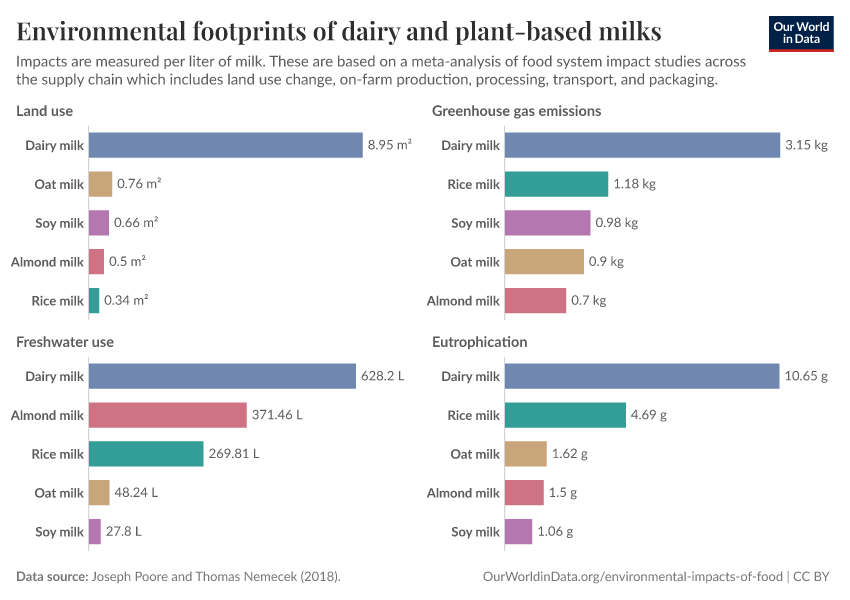 Environmental footprints of dairy and plant-based milks

Our World in Data

Impacts are measured per liter of milk. These are based on a meta-analysis of food system impact studies across the supply chain which includes land use change, on-farm production, processing, transport, and packaging.

Land use

Dairy milk 8.95 m²
Oat milk 0.76 m²
Soy milk 0.66 m²
Almond milk 0.5 m²
Rice milk 0.34 m²

Greenhouse gas emissions

Dairy milk 3.15 kg
Rice milk 1.18 kg
Soy milk 0.98 kg
Oat milk 0.9 kg
Almond milk 0.7 kg

Freshwater use

Dairy milk 628.2 L
Almond milk 371.46 L
Rice milk 269.81 L
Oat milk 48.24 L
Soy milk 27.8 L

Eutrophication

Dairy milk 10.65 g
Rice milk 4.69 g
Oat milk 1.62 g
Almond milk 1.5 g
Soy milk 1.06 g

Data source: Joseph Poore and Thomas Nemecek (2018).

OurWorldinData.org/environmental-impacts-of-food | CC BY